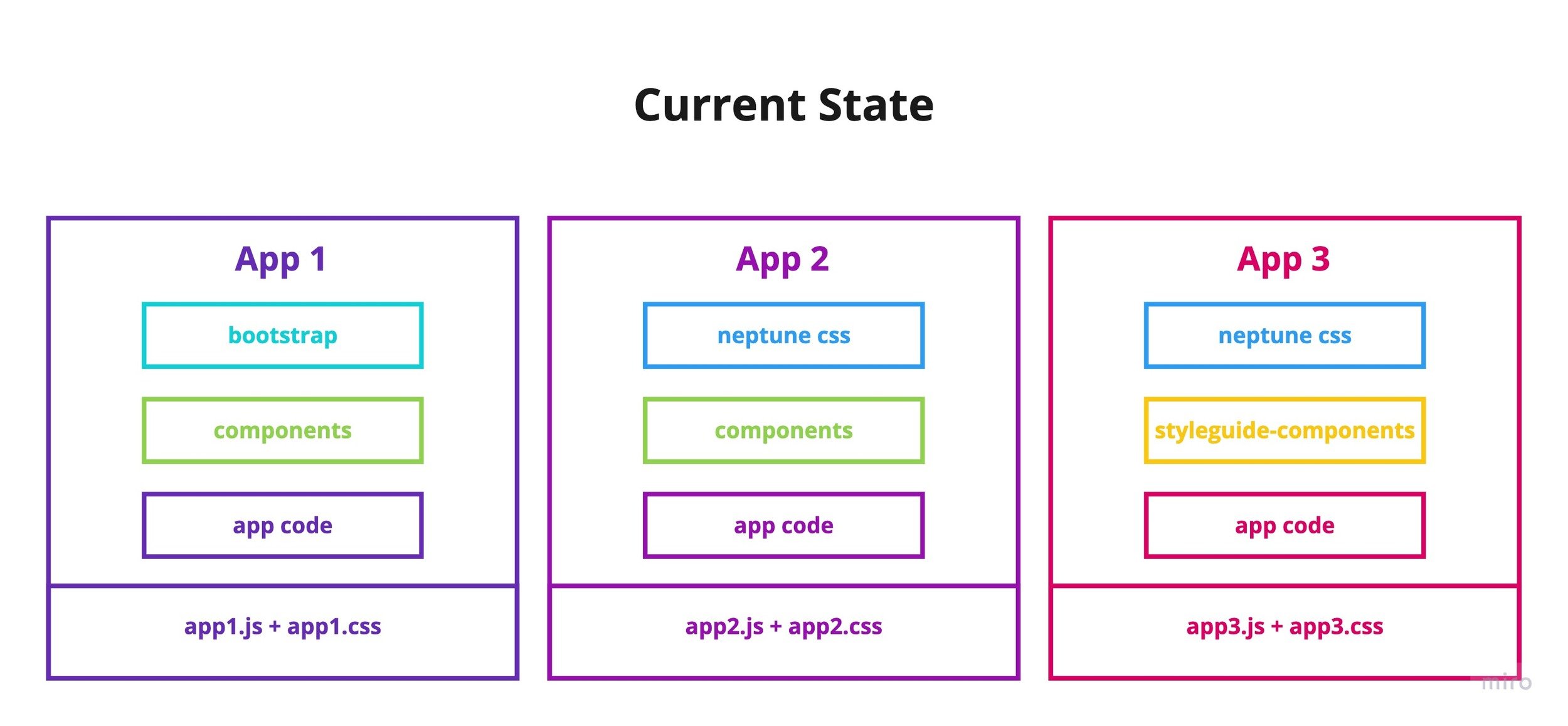 Current State

App 1

bootstrap

components

app code

app1.js + app1.css

App 2

neptune css

components

app code

app2.js + app2.css

App 3

neptune css

styleguide-components

app code

app3.js + app3.css

miro